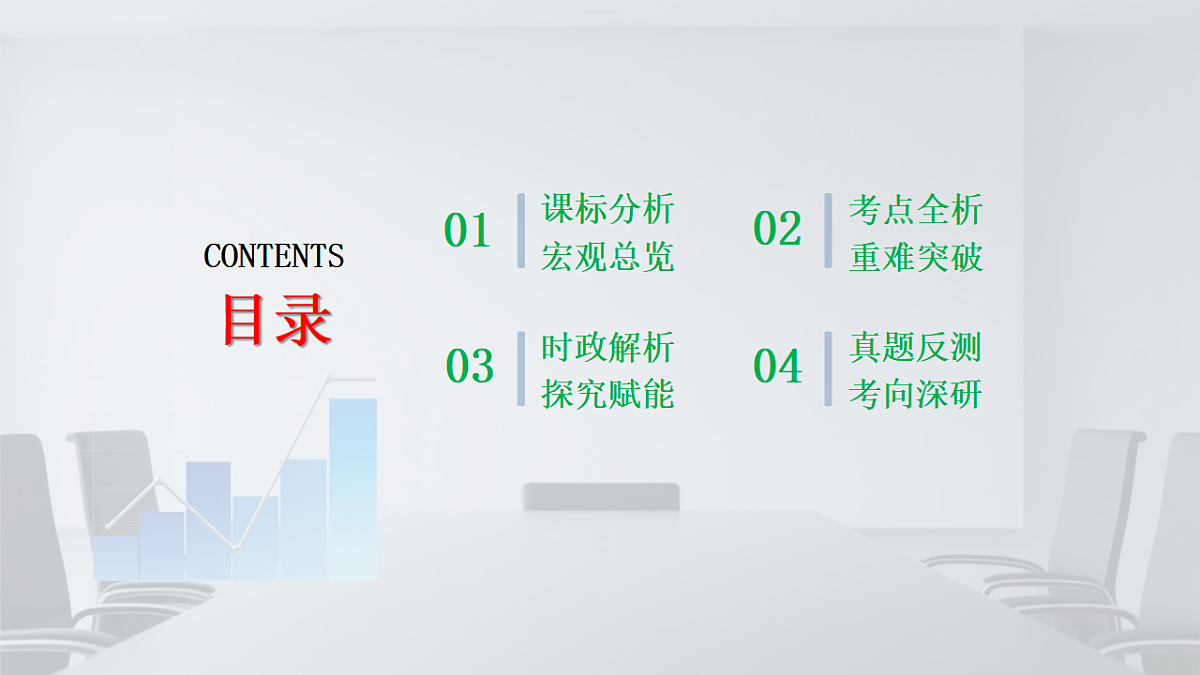 CONTENTS
目录

01
课标分析
宏观总览

02
考点全析
重难突破

03
时政解析
探究赋能

04
真题反测
考向深研